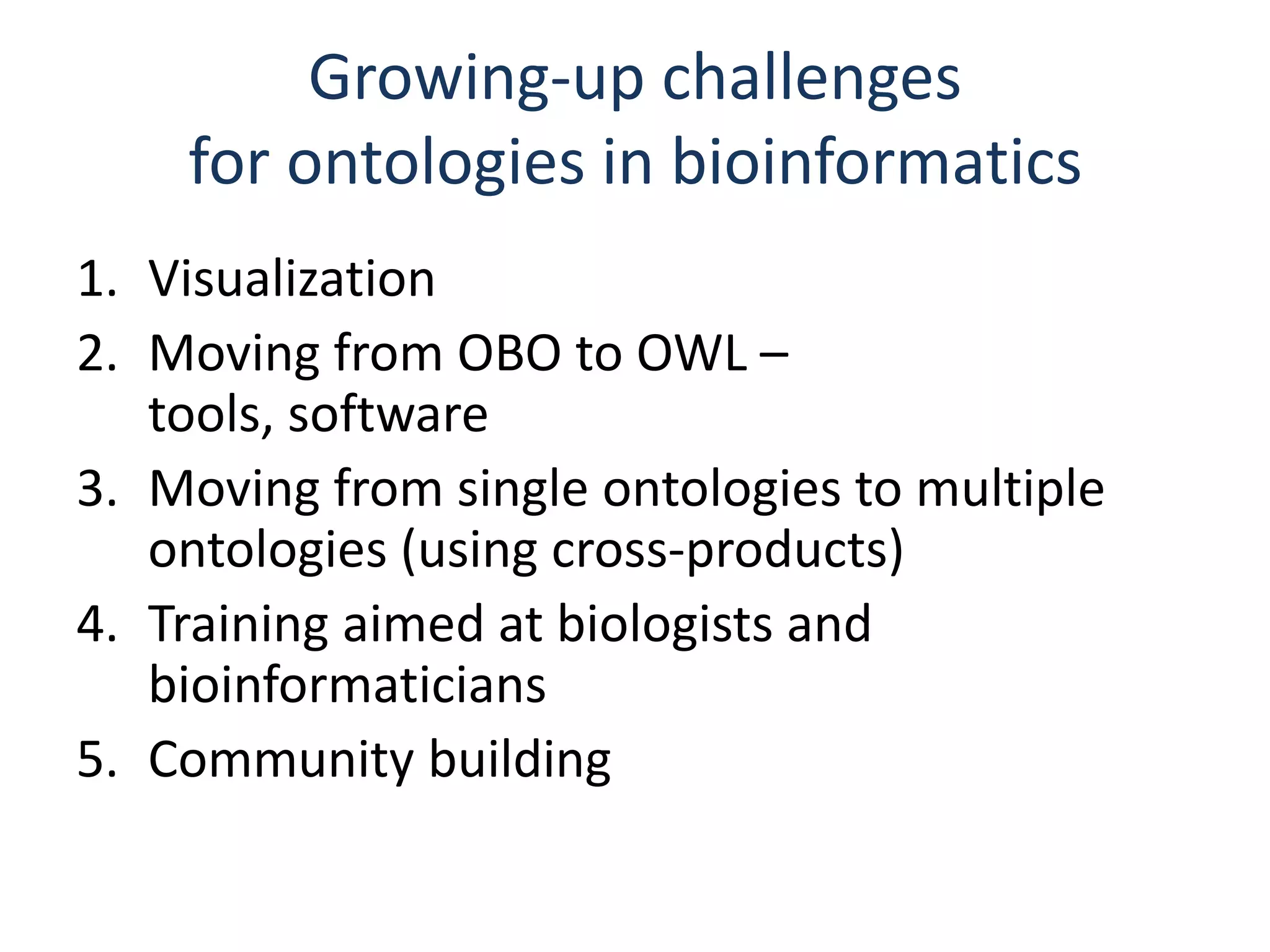 Growing-up challenges
for ontologies in bioinformatics

1. Visualization
2. Moving from OBO to OWL – tools, software
3. Moving from single ontologies to multiple ontologies (using cross-products)
4. Training aimed at biologists and bioinformaticians
5. Community building